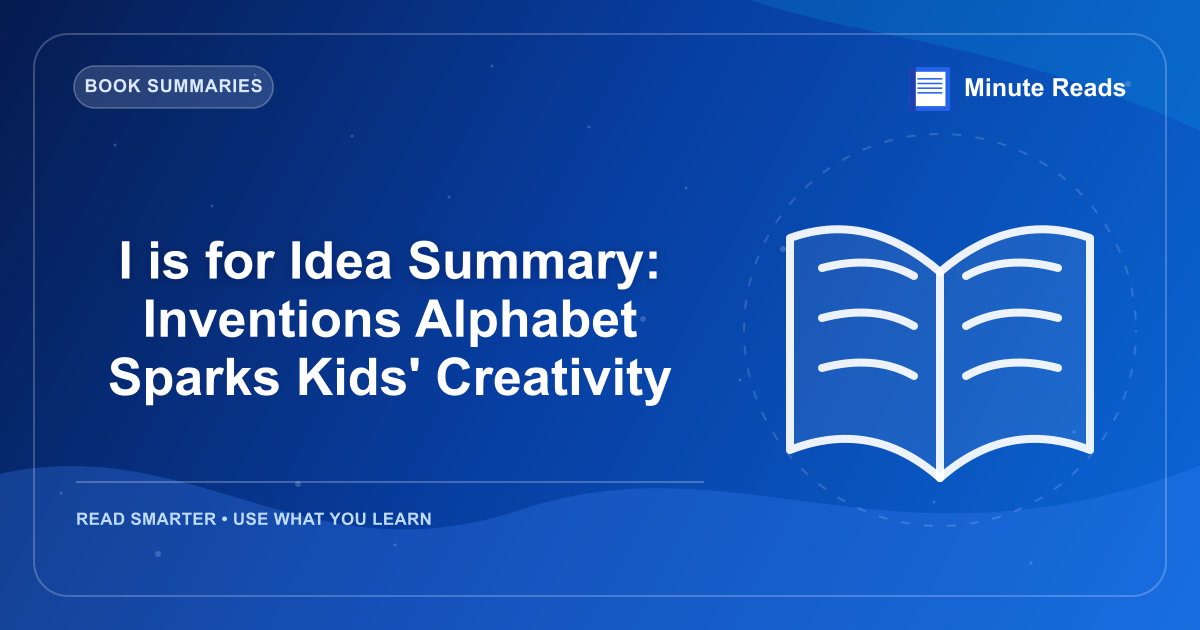 BOOK SUMMARIES

Minute Reads

I is for Idea Summary: Inventions Alphabet Sparks Kids' Creativity

READ SMARTER • USE WHAT YOU LEARN